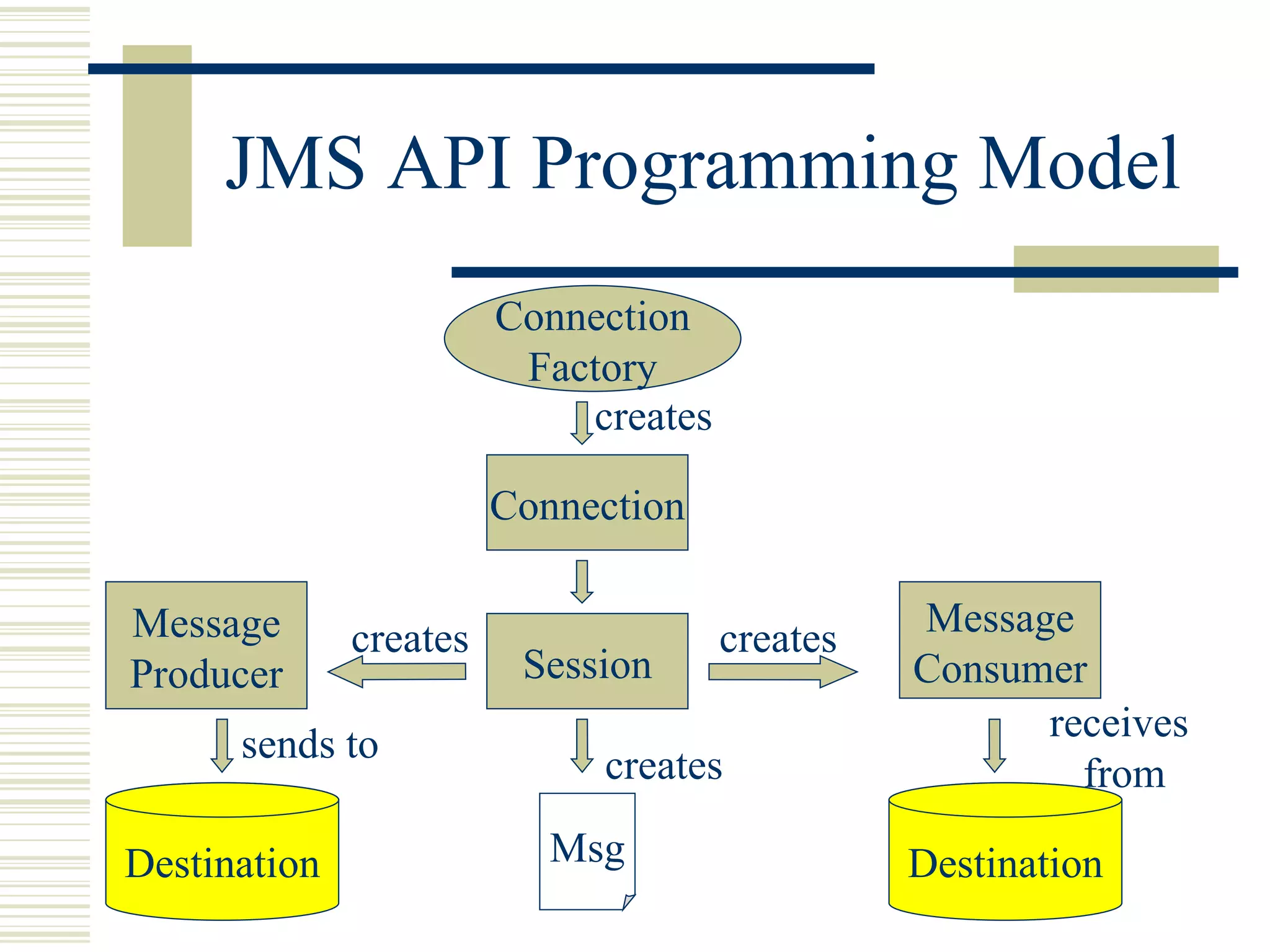 JMS API Programming Model

Connection Factory

creates

Connection

Message Producer

creates

Session

creates

Message Consumer

sends to

creates

receives from

Destination

Msg

Destination